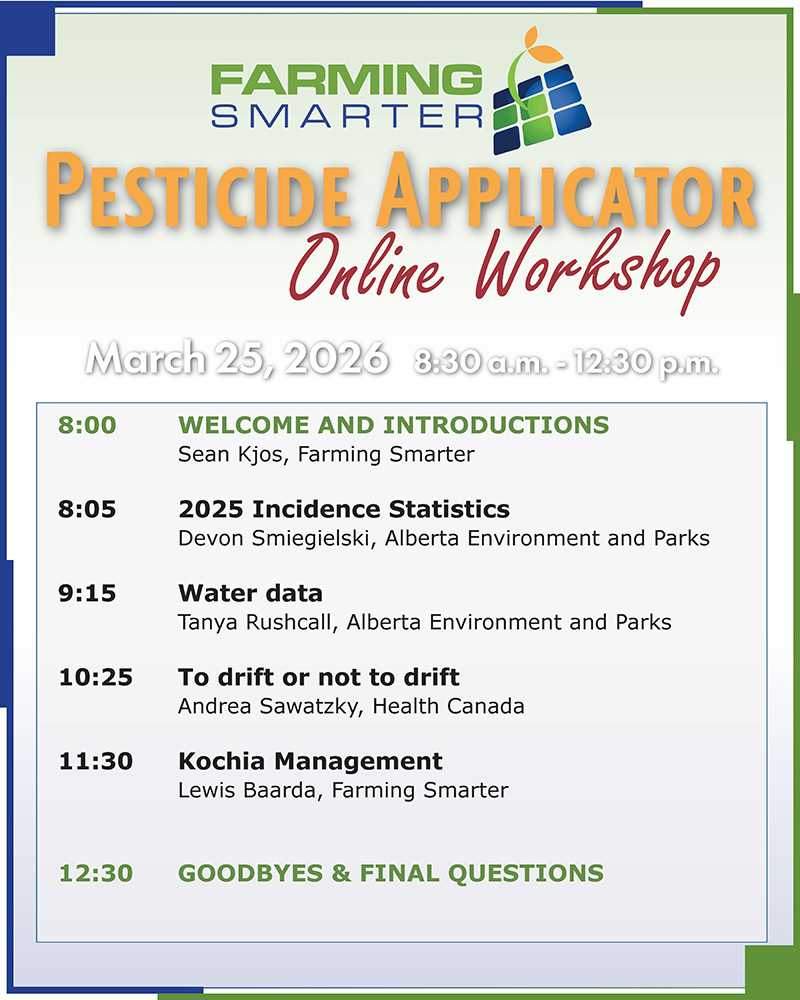 FARMING
SMARTER

PESTICIDE APPLICATOR
Online Workshop

March 25, 2026 8:30 a.m. - 12:30 p.m.

8:00 WELCOME AND INTRODUCTIONS
Sean Kjos, Farming Smarter

8:05 2025 Incidence Statistics
Devon Smiegielski, Alberta Environment and Parks

9:15 Water data
Tanya Rushcall, Alberta Environment and Parks

10:25 To drift or not to drift
Andrea Sawatzky, Health Canada

11:30 Kochia Management
Lewis Baarda, Farming Smarter

12:30 GOODBYES & FINAL QUESTIONS